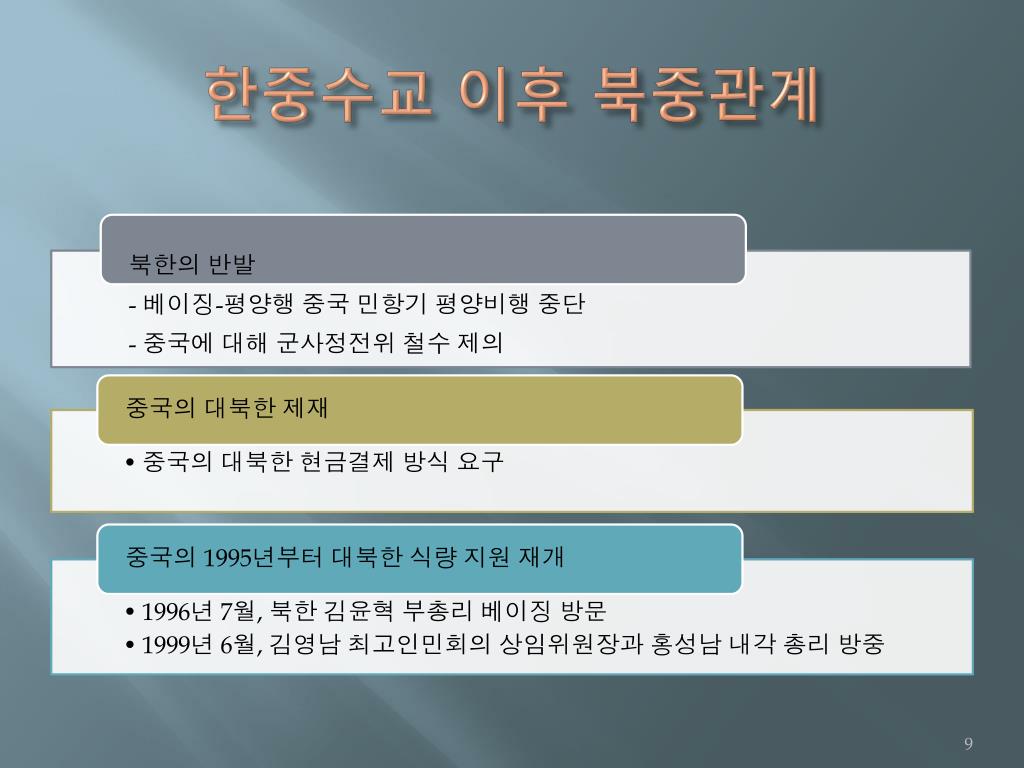 한중수교 이후 북중관계

북한의 반발

- 베이징-평양행 중국 민항기 평양비행 중단
- 중국에 대해 군사정전위 철수 제의

중국의 대북한 제재

• 중국의 대북한 현금결제 방식 요구

중국의 1995년부터 대북한 식량 지원 재개

• 1996년 7월, 북한 김윤혁 부총리 베이징 방문
• 1999년 6월, 김영남 최고인민회의 상임위원장과 홍성남 내각 총리 방중

9